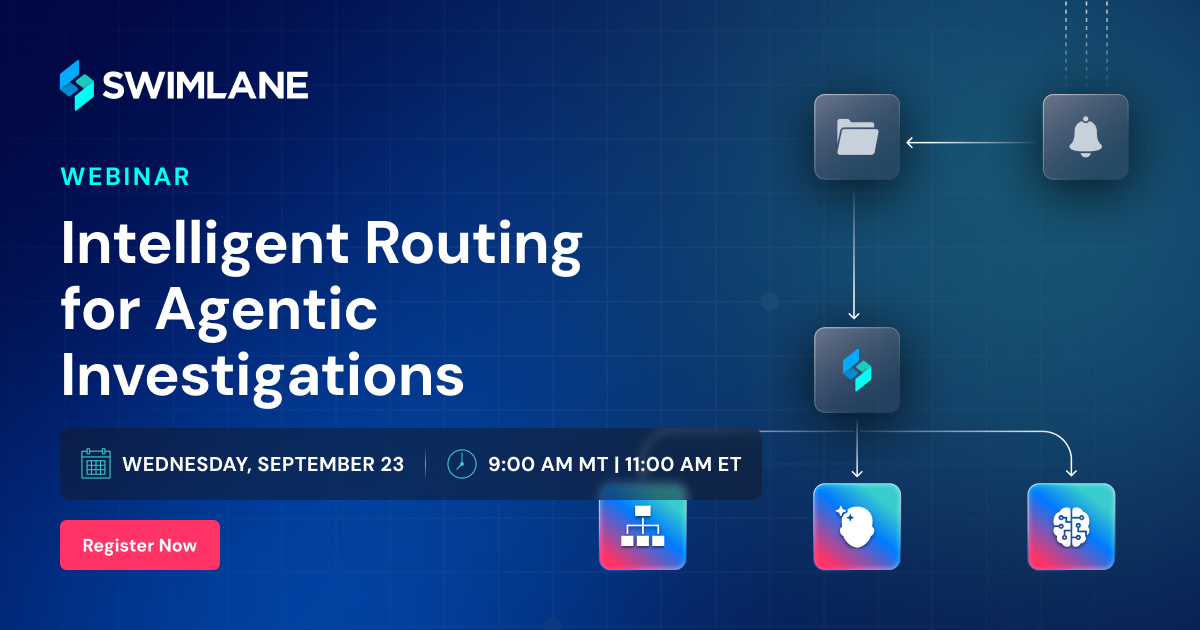 SWIMLANE

WEBINAR

Intelligent Routing for Agentic Investigations

WEDNESDAY, SEPTEMBER 23 | 9:00 AM MT | 11:00 AM ET

Register Now